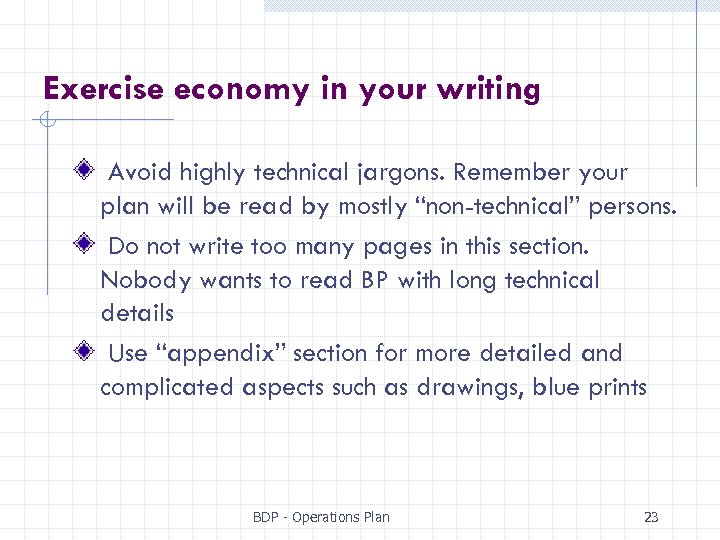 Exercise economy in your writing

Avoid highly technical jargons. Remember your plan will be read by mostly “non-technical” persons.

Do not write too many pages in this section. Nobody wants to read BP with long technical details

Use “appendix” section for more detailed and complicated aspects such as drawings, blue prints

BDP - Operations Plan

23